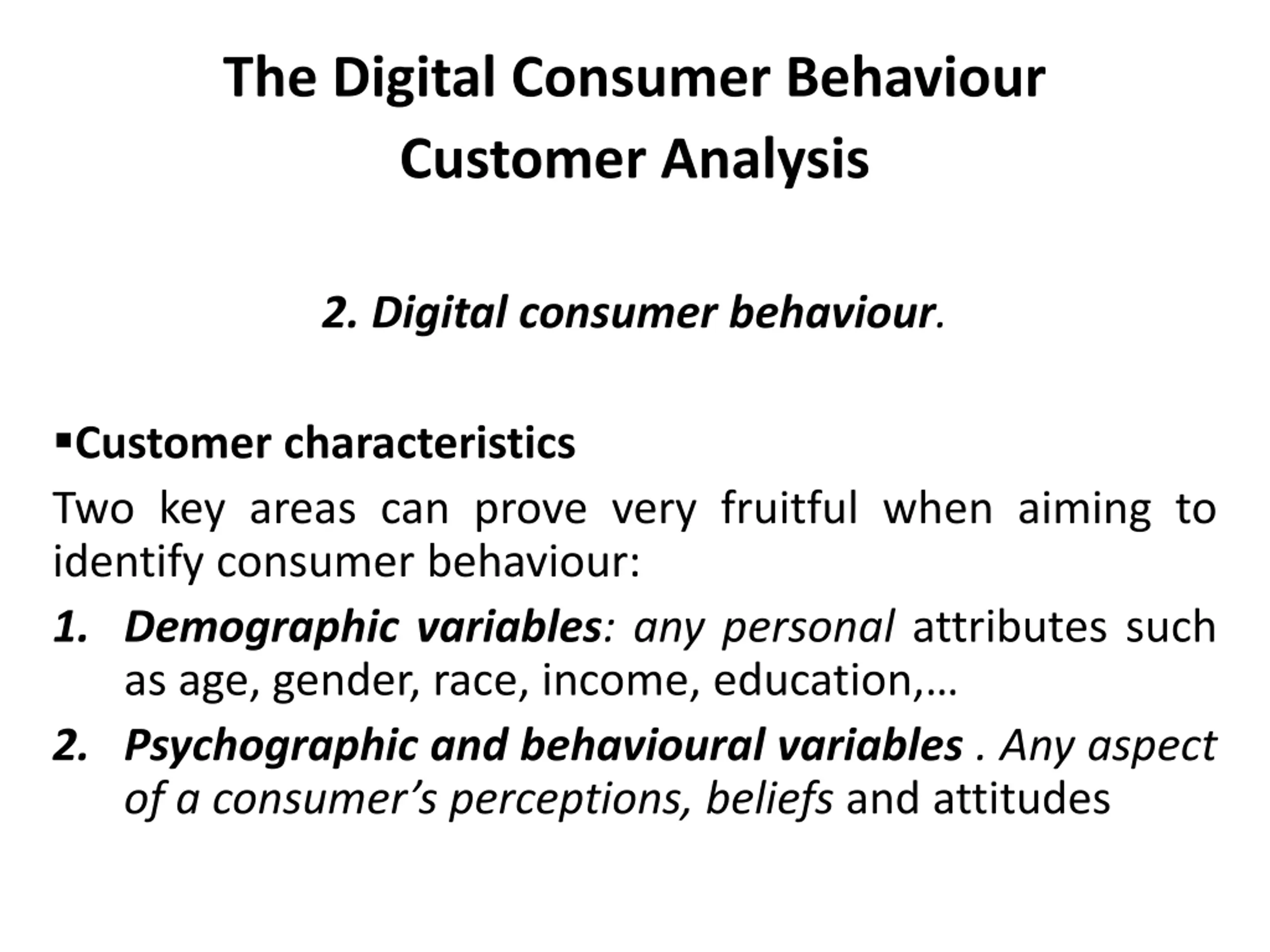 The Digital Consumer Behaviour
Customer Analysis

2. Digital consumer behaviour.

▪Customer characteristics

Two key areas can prove very fruitful when aiming to identify consumer behaviour:

1. Demographic variables: any personal attributes such as age, gender, race, income, education,…
2. Psychographic and behavioural variables . Any aspect of a consumer’s perceptions, beliefs and attitudes